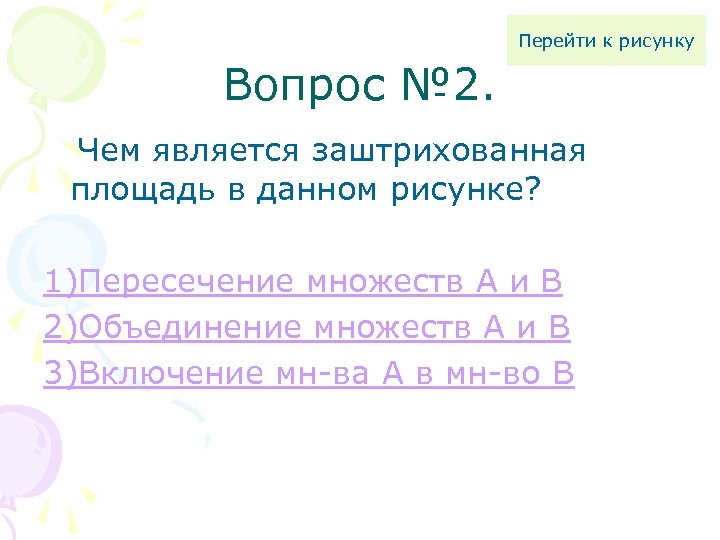 Перейти к рисунку

Вопрос №2.

Чем является заштрихованная площадь в данном рисунке?

1)Пересечение множеств А и В
2)Объединение множеств А и В
3)Включение мн-ва А в мн-во В